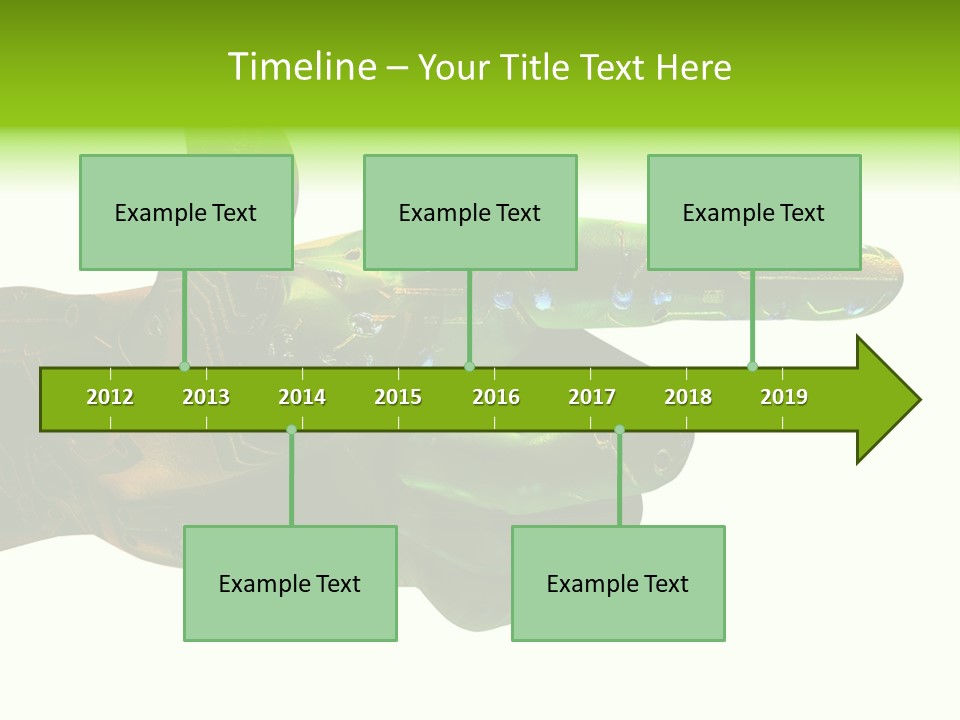 Timeline – Your Title Text Here

Example Text

Example Text

Example Text

2012 2013 2014 2015 2016 2017 2018 2019

Example Text

Example Text